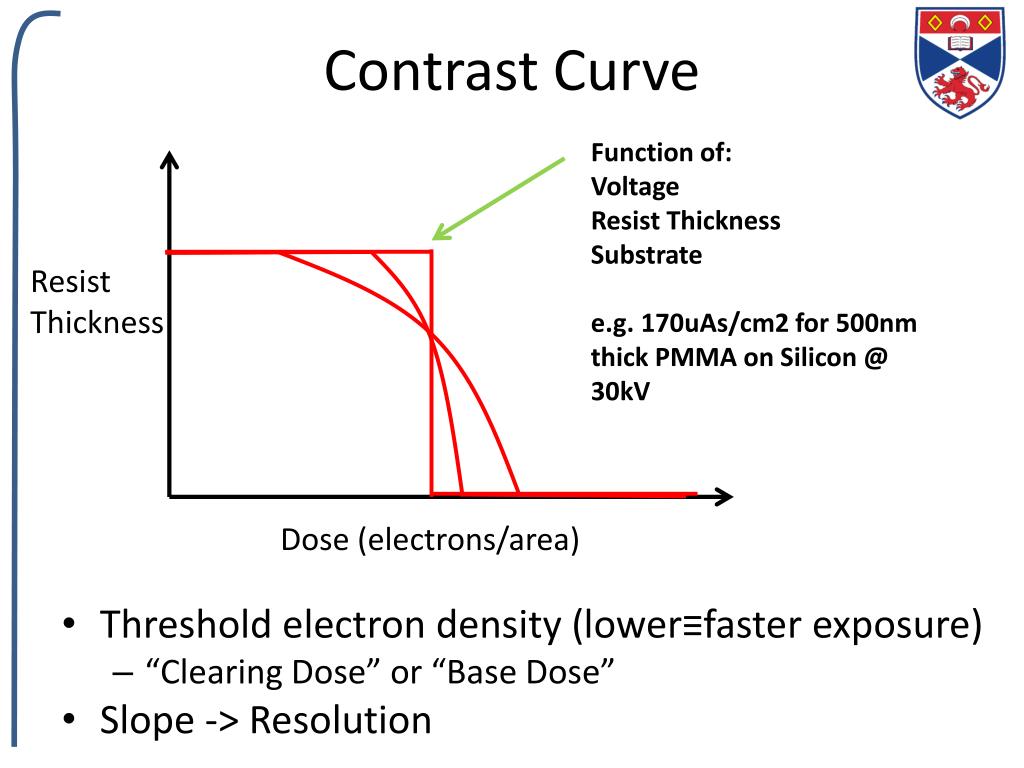 Contrast Curve

Function of:
Voltage
Resist Thickness
Substrate

e.g. 170uAs/cm2 for 500nm thick PMMA on Silicon @ 30kV

Resist Thickness

Dose (electrons/area)

• Threshold electron density (lower≡faster exposure)
– “Clearing Dose” or “Base Dose”
• Slope -> Resolution